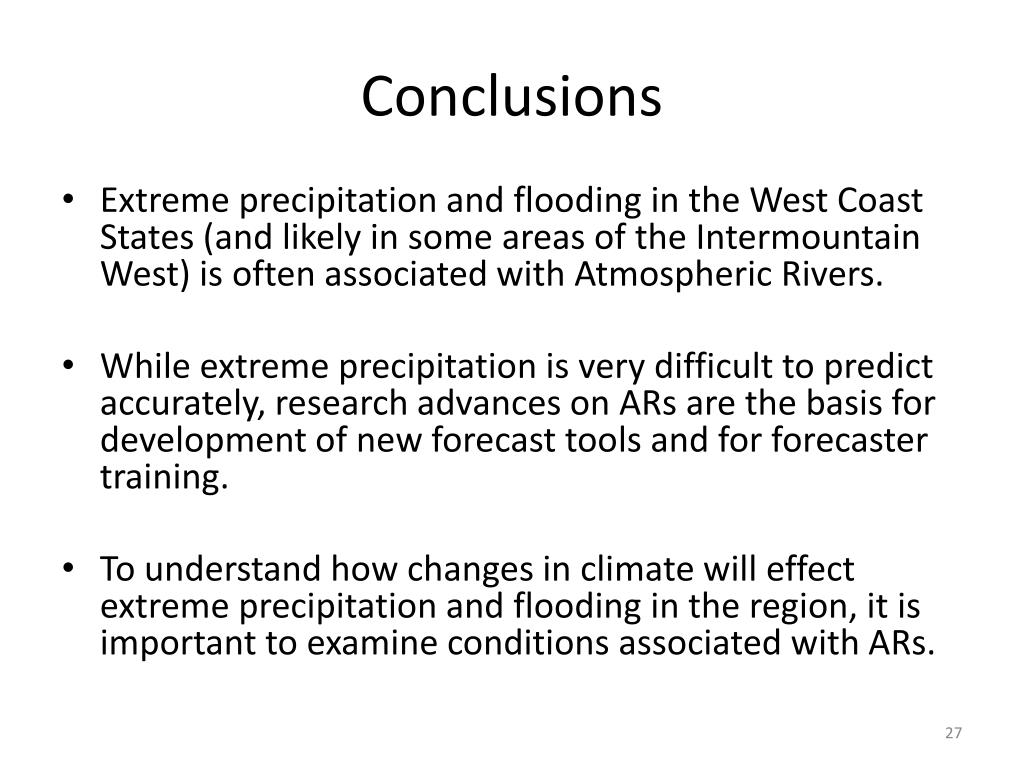 Conclusions

• Extreme precipitation and flooding in the West Coast States (and likely in some areas of the Intermountain West) is often associated with Atmospheric Rivers.

• While extreme precipitation is very difficult to predict accurately, research advances on ARs are the basis for development of new forecast tools and for forecaster training.

• To understand how changes in climate will effect extreme precipitation and flooding in the region, it is important to examine conditions associated with ARs.

27